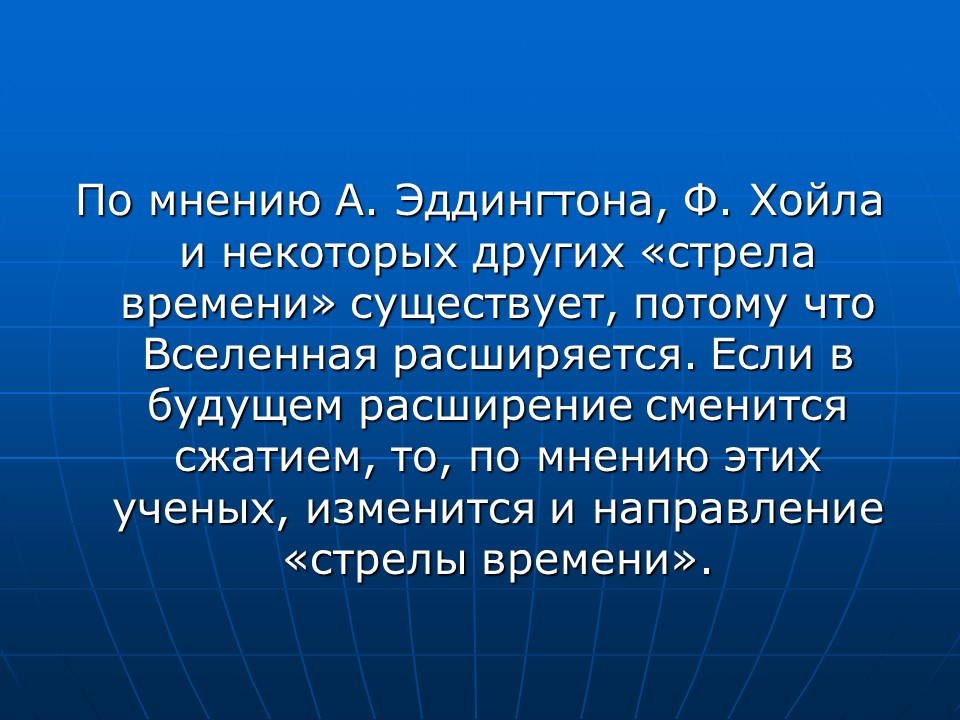 По мнению А. Эддингтона, Ф. Хойла и некоторых других «стрела времени» существует, потому что Вселенная расширяется. Если в будущем расширение сменится сжатием, то, по мнению этих ученых, изменится и направление «стрелы времени».